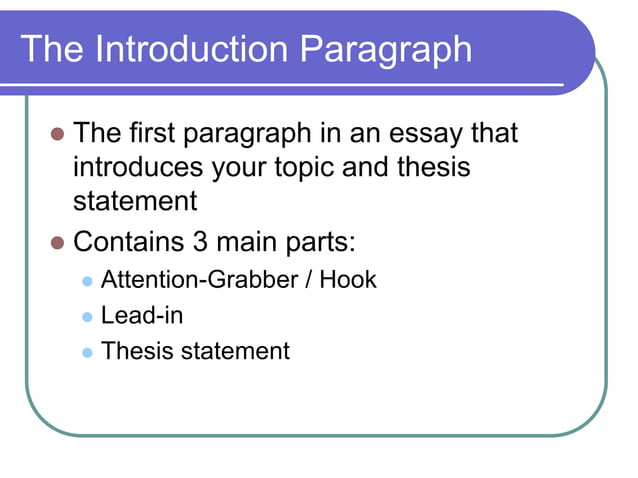 The Introduction Paragraph

- The first paragraph in an essay that introduces your topic and thesis statement
- Contains 3 main parts:
  - Attention-Grabber / Hook
  - Lead-in
  - Thesis statement